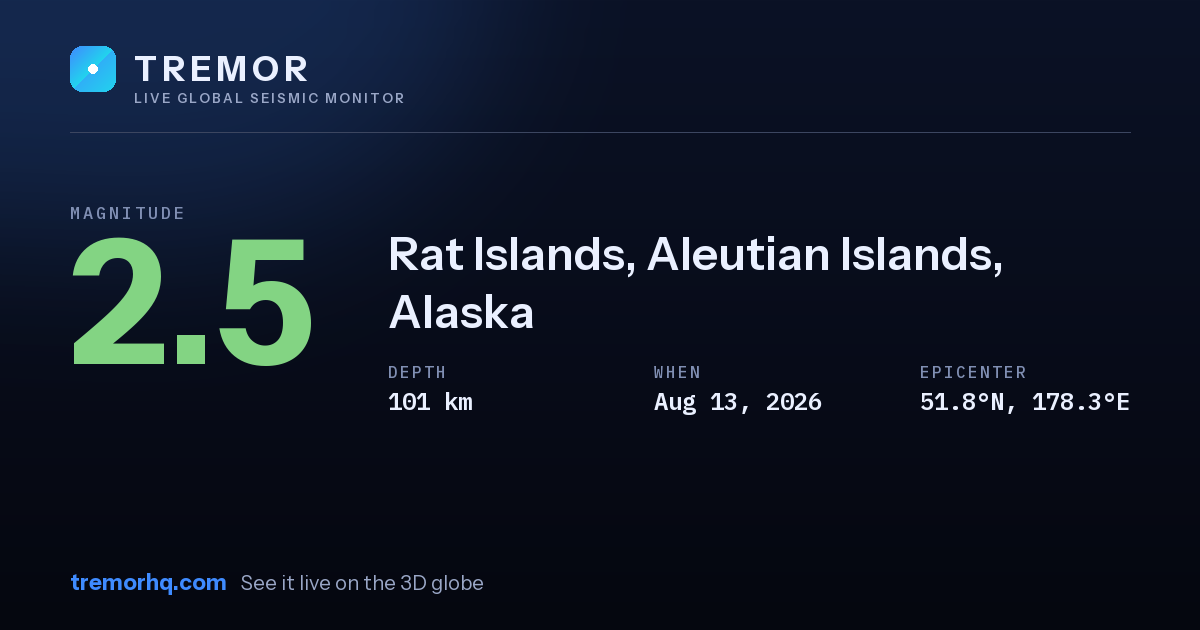 TREMOR
LIVE GLOBAL SEISMIC MONITOR

MAGNITUDE
2.5

Rat Islands, Aleutian Islands, Alaska

DEPTH
101 km

WHEN
Aug 13, 2026

EPICENTER
51.8°N, 178.3°E

tremorhq.com See it live on the 3D globe